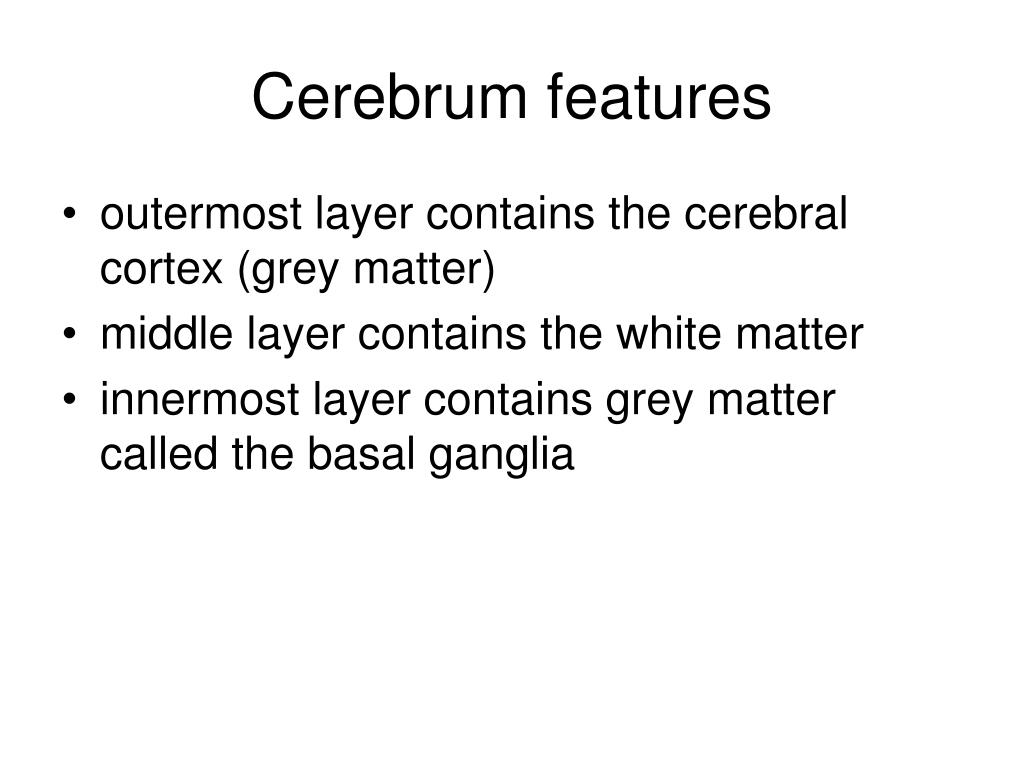 Cerebrum features

• outermost layer contains the cerebral cortex (grey matter)
• middle layer contains the white matter
• innermost layer contains grey matter called the basal ganglia